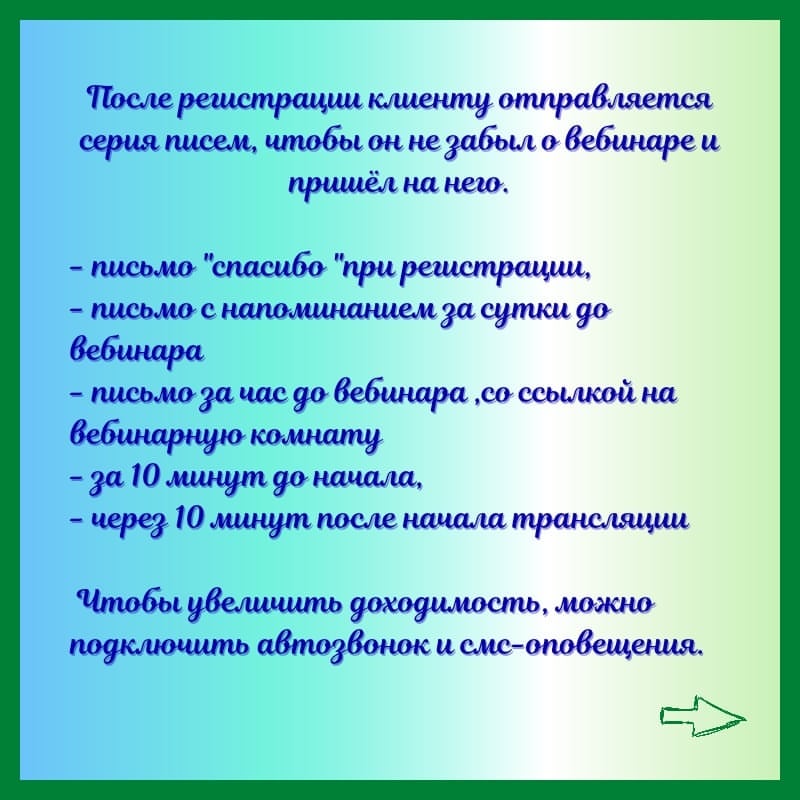 После регистрации клиенту отправляется серия писем, чтобы он не забыл о вебинаре и пришёл на него.

- письмо "спасибо "при регистрации,
- письмо с напоминанием за сутки до вебинара
- письмо за час до вебинара ,со ссылкой на вебинарную комнату
- за 10 минут до начала,
- через 10 минут после начала трансляции

Чтобы увеличить доходимость, можно подключить автозвонок и смс-оповещения.